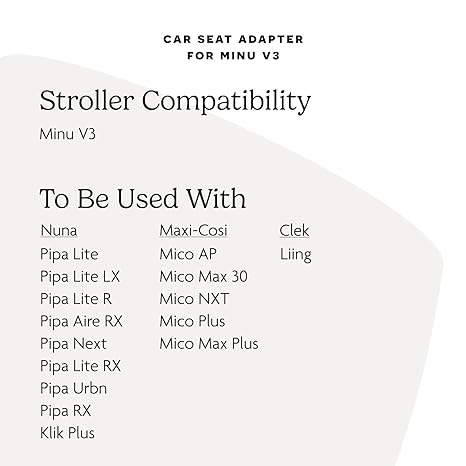 CAR SEAT ADAPTER
FOR MINU V3

Stroller Compatibility

Minu V3

To Be Used With

Nuna
Pipa Lite
Pipa Lite LX
Pipa Lite R
Pipa Aire RX
Pipa Next
Pipa Lite RX
Pipa Urbn
Pipa RX
Klik Plus

Maxi-Cosi
Mico AP
Mico Max 30
Mico NXT
Mico Plus
Mico Max Plus

Clek
Liing